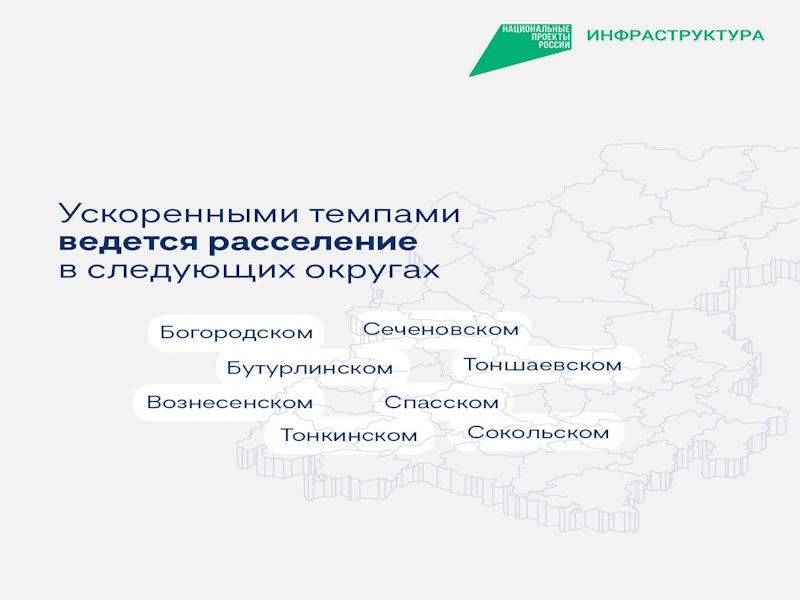 НАЦИОНАЛЬНЫЕ ПРОЕКТЫ РОССИИ

ИНФРАСТРУКТУРА

Ускоренными темпами ведется расселение в следующих округах

Богородском

Сеченовском

Бутурлинском

Тоншаевском

Вознесенском

Спасском

Тонкинском

Сокольском